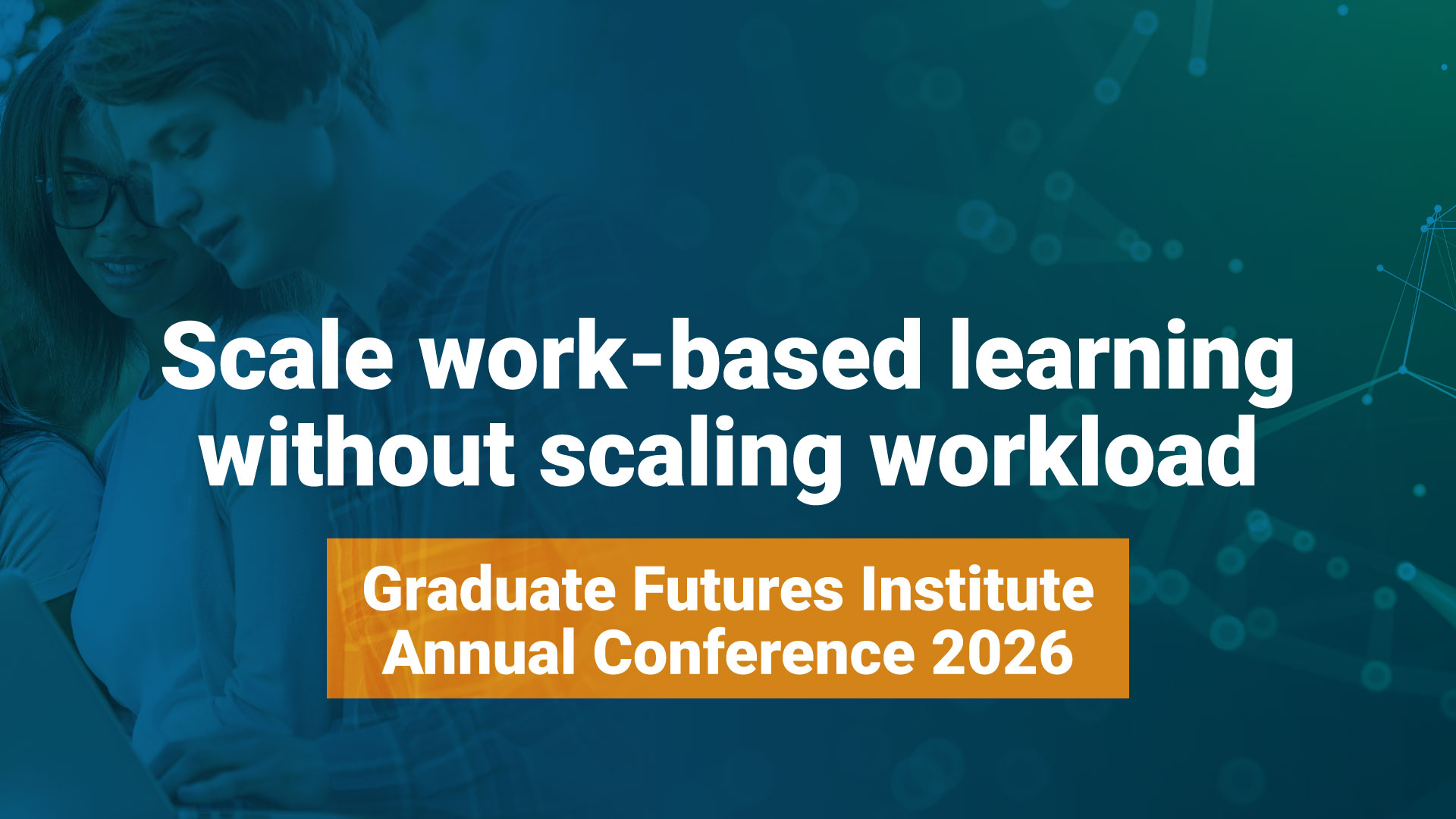 Scale work-based learning without scaling workload

Graduate Futures Institute
Annual Conference 2026